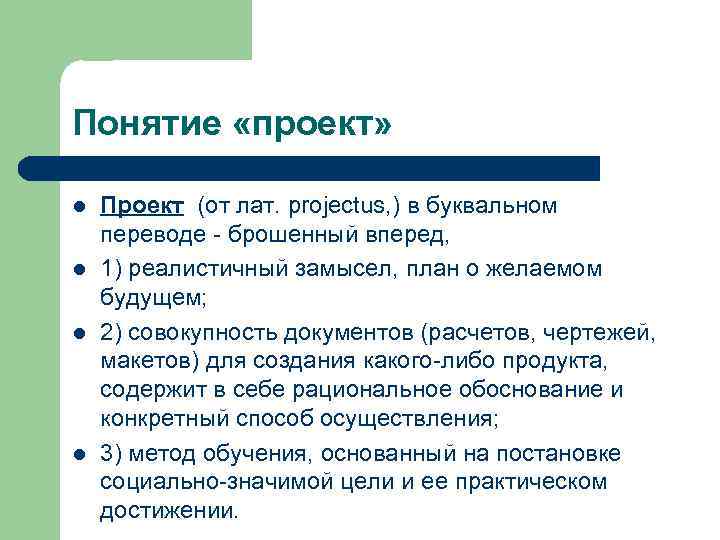 Понятие «проект»

- Проект (от лат. projectus,) в буквальном переводе - брошенный вперед,
- 1) реалистичный замысел, план о желаемом будущем;
- 2) совокупность документов (расчетов, чертежей, макетов) для создания какого-либо продукта, содержит в себе рациональное обоснование и конкретный способ осуществления;
- 3) метод обучения, основанный на постановке социально-значимой цели и ее практическом достижении.